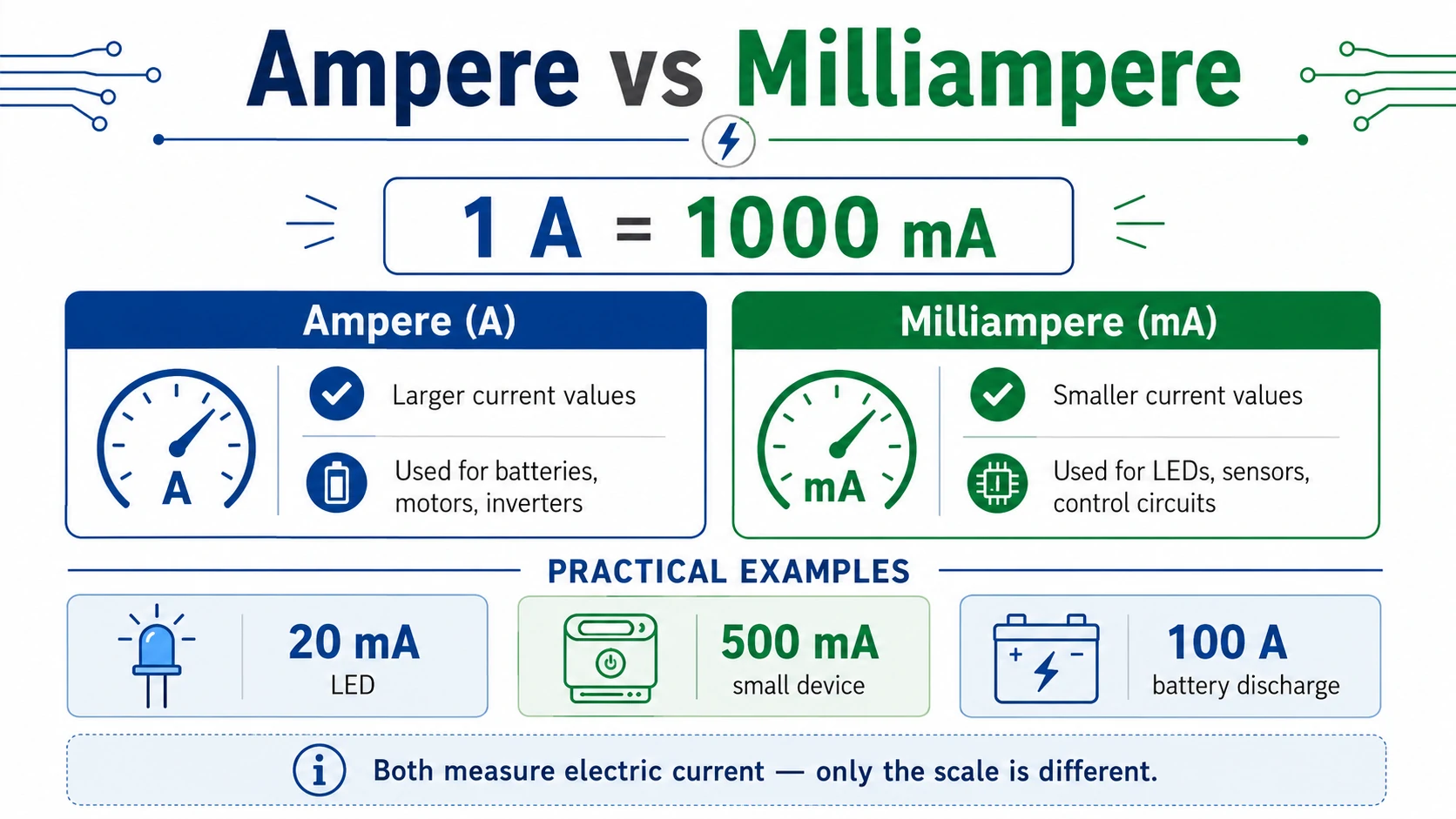 Ampere vs Milliampere

1 A = 1000 mA

Ampere (A)

A

Larger current values

Used for batteries, motors, inverters

Milliampere (mA)

mA

Smaller current values

Used for LEDs, sensors, control circuits

PRACTICAL EXAMPLES

20 mA
LED

500 mA
small device

100 A
battery discharge

Both measure electric current — only the scale is different.